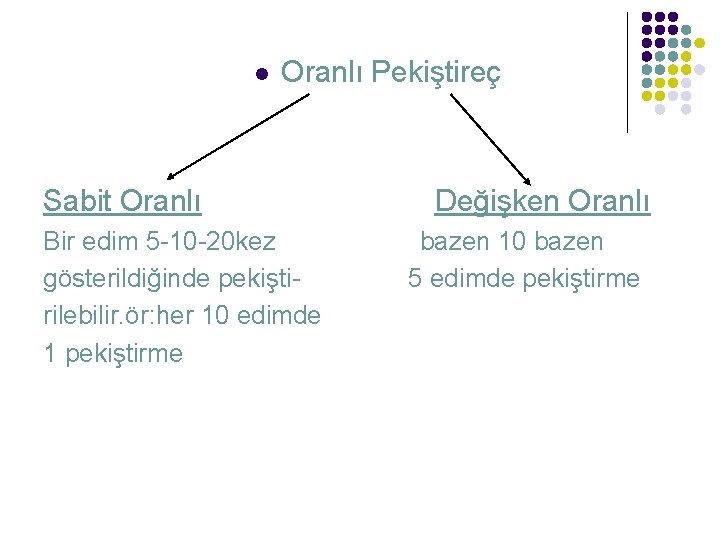 Oranlı Pekiştireç

Sabit Oranlı

Bir edim 5-10-20kez gösterildiğinde pekiştirilebilir.ör:her 10 edimde 1 pekiştirme

Değişken Oranlı

bazen 10 bazen 5 edimde pekiştirme